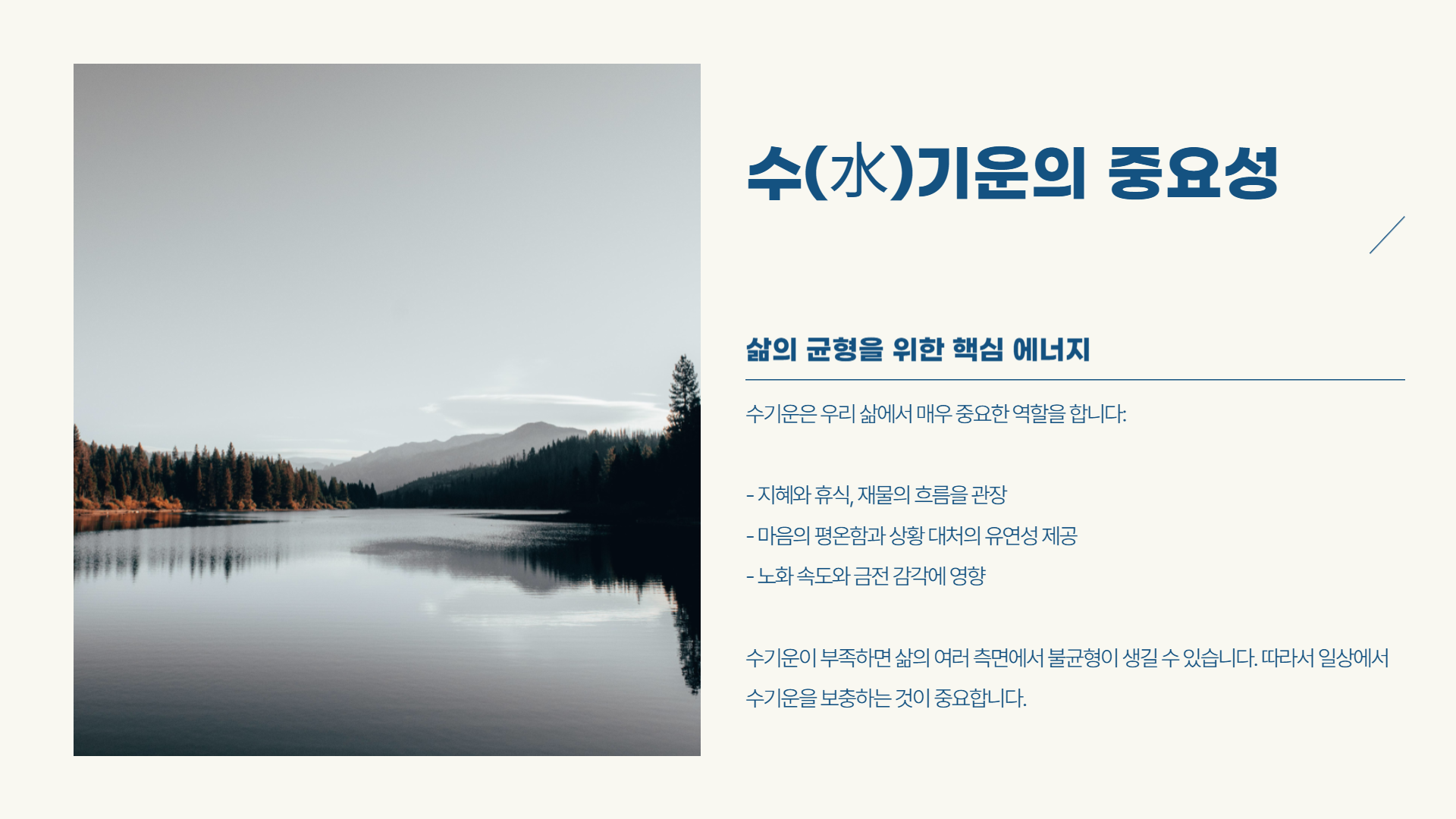 수(水)기운의 중요성

삶의 균형을 위한 핵심 에너지

수기운은 우리 삶에서 매우 중요한 역할을 합니다:

- 지혜와 휴식, 재물의 흐름을 관장
- 마음의 평온함과 상황 대처의 유연성 제공
- 노화 속도와 금전 감각에 영향

수기운이 부족하면 삶의 여러 측면에서 불균형이 생길 수 있습니다. 따라서 일상에서 수기운을 보충하는 것이 중요합니다.